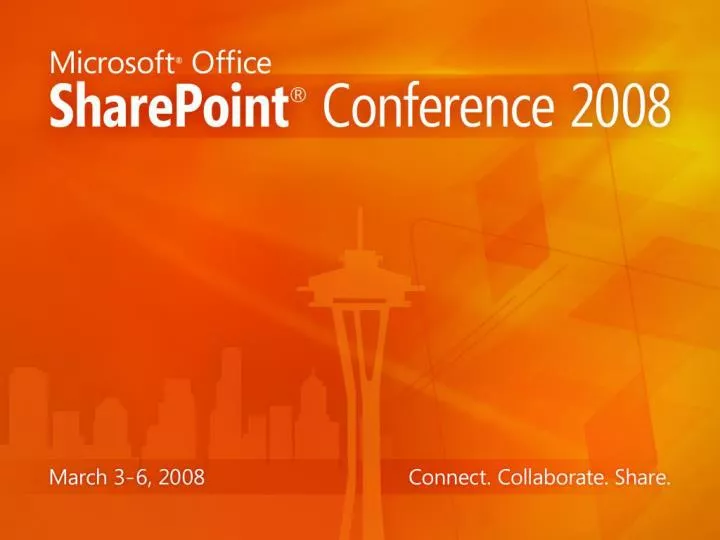 Microsoft® Office
SharePoint® Conference 2008

March 3-6, 2008

Connect. Collaborate. Share.